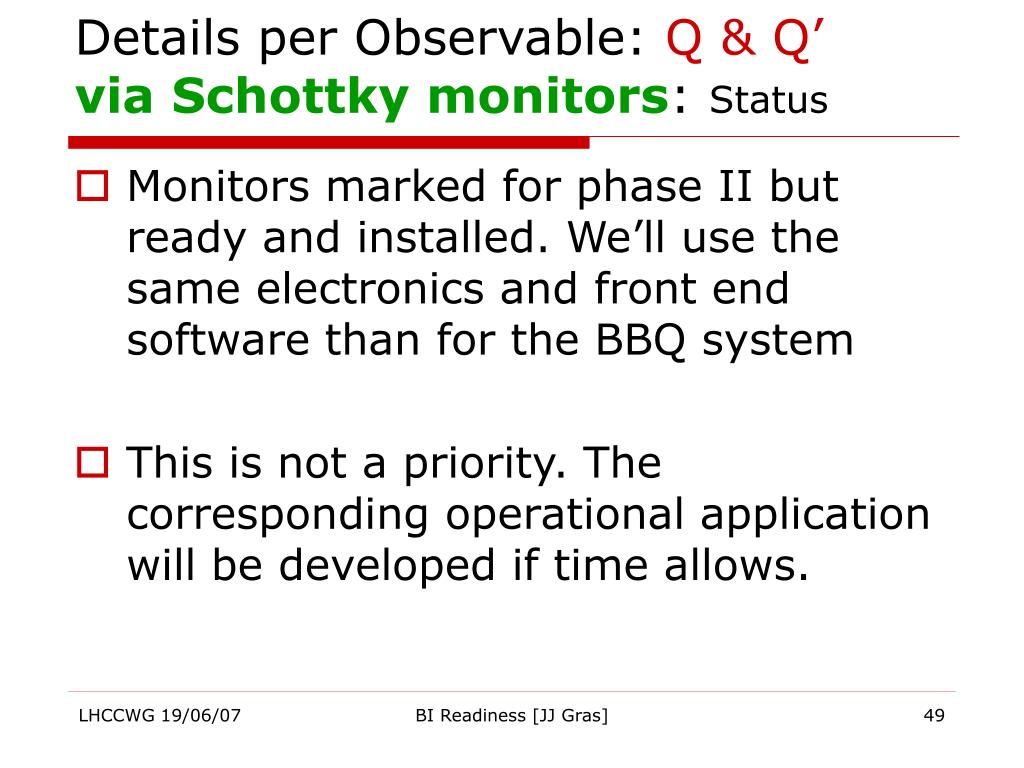 Details per Observable: Q & Q’
via Schottky monitors: Status

Monitors marked for phase II but ready and installed. We’ll use the same electronics and front end software than for the BBQ system

This is not a priority. The corresponding operational application will be developed if time allows.

LHCCWG 19/06/07
BI Readiness [JJ Gras]
49